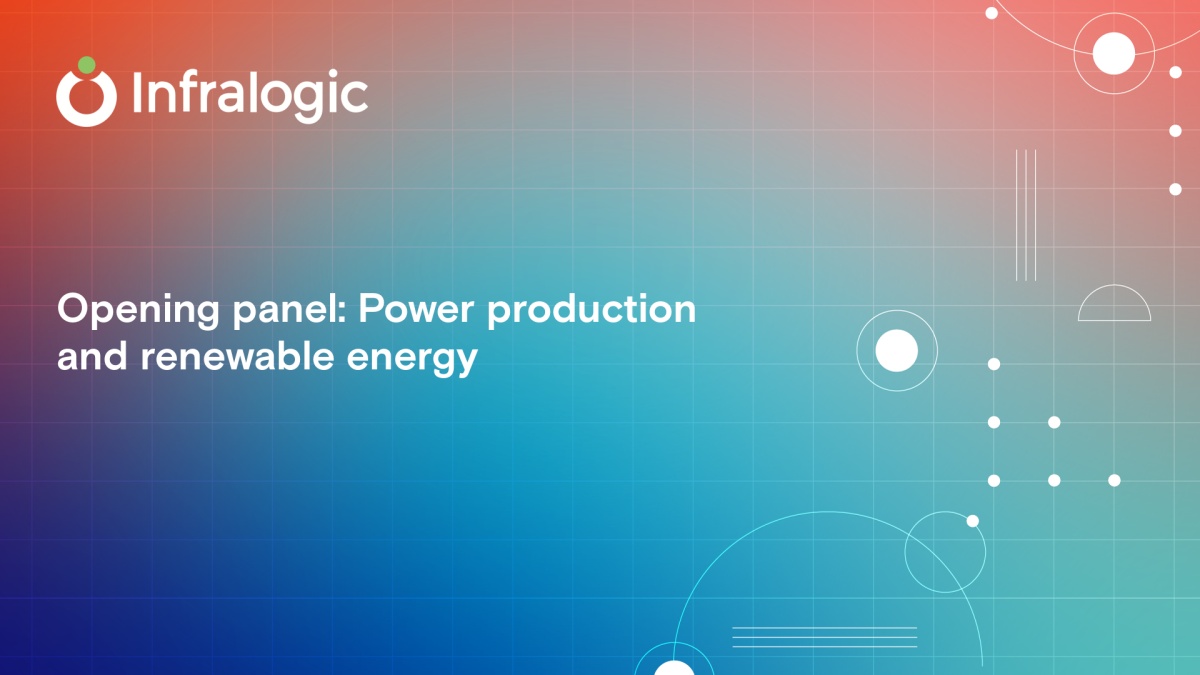 Infralogic

Opening panel: Power production and renewable energy